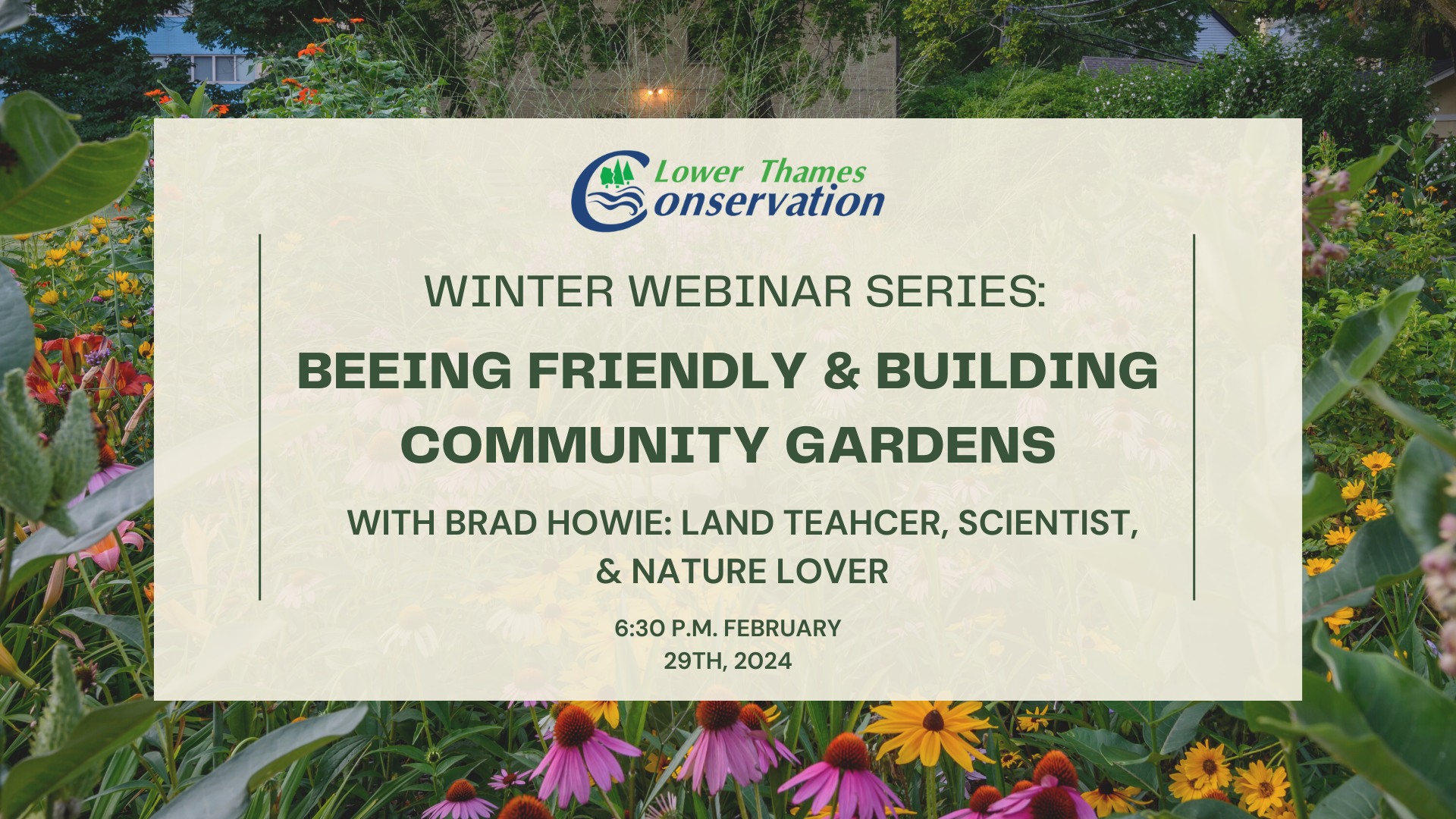 Lower Thames Conservation

WINTER WEBINAR SERIES:

BEEING FRIENDLY & BUILDING COMMUNITY GARDENS

WITH BRAD HOWIE: LAND TEAHCER, SCIENTIST, & NATURE LOVER

6:30 P.M. FEBRUARY 29TH, 2024